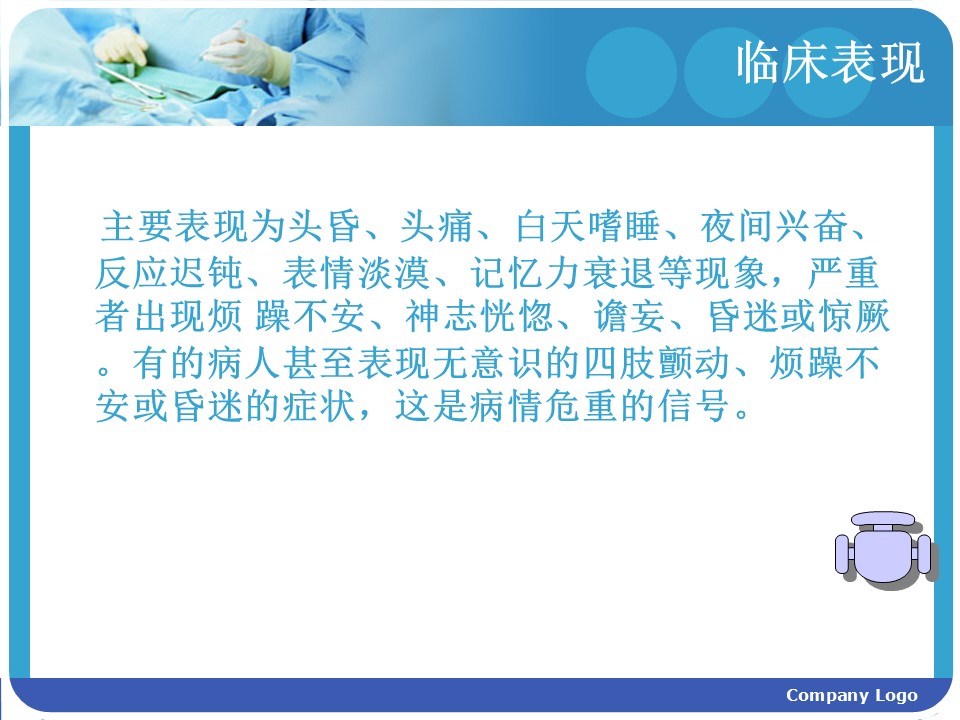 临床表现

主要表现为头昏、头痛、白天嗜睡、夜间兴奋、反应迟钝、表情淡漠、记忆力衰退等现象，严重者出现烦 躁不安、神志恍惚、谵妄、昏迷或惊厥。有的病人甚至表现无意识的四肢颤动、烦躁不安或昏迷的症状，这是病情危重的信号。

Company Logo